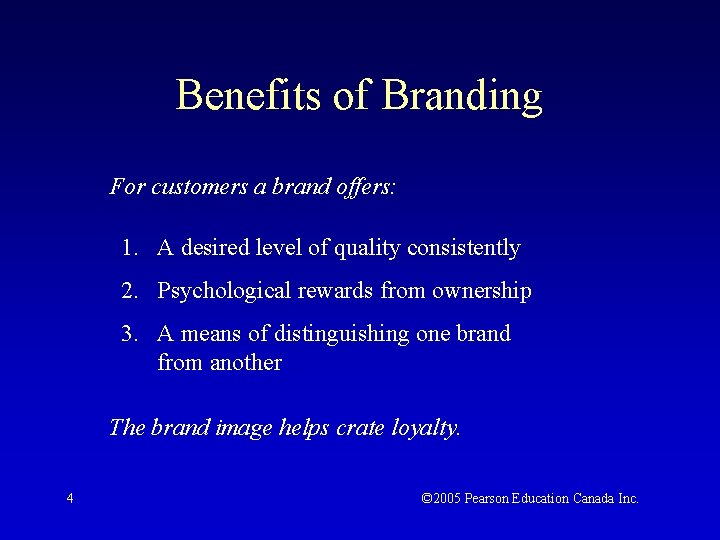 Benefits of Branding

For customers a brand offers:

1. A desired level of quality consistently
2. Psychological rewards from ownership
3. A means of distinguishing one brand from another

The brand image helps crate loyalty.

4

©2005 Pearson Education Canada Inc.